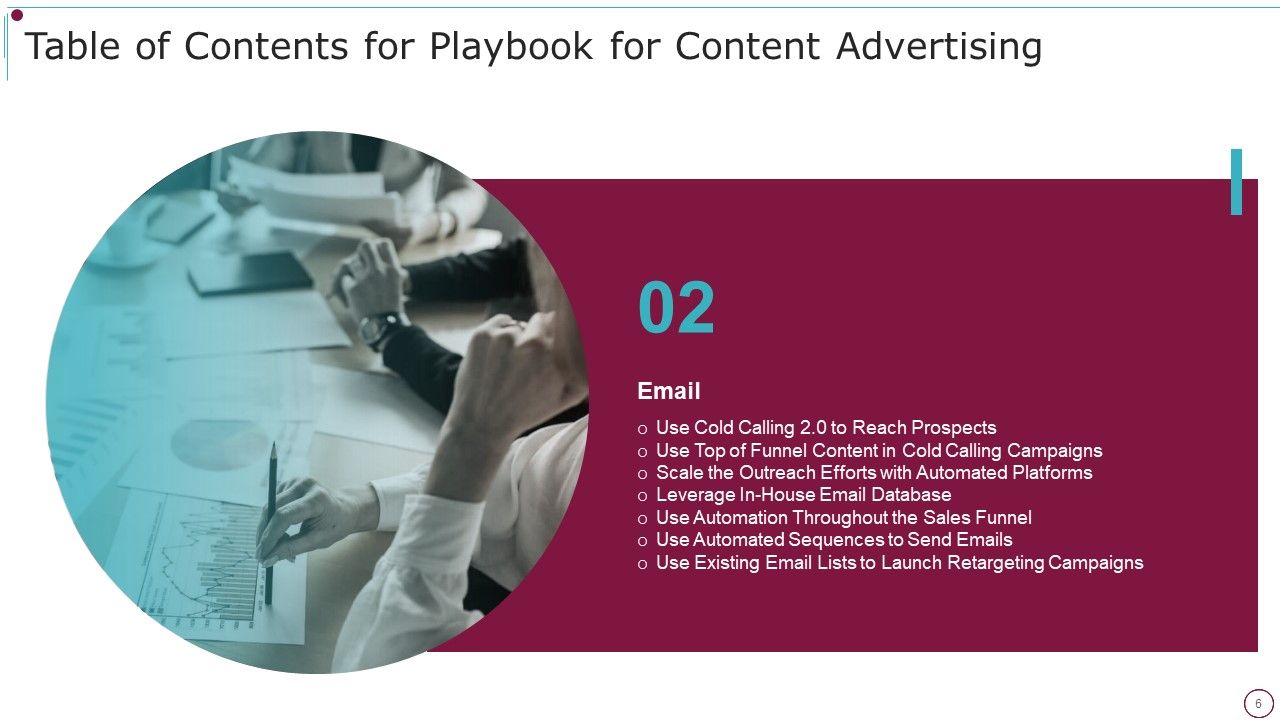 Table of Contents for Playbook for Content Advertising

02

Email

o Use Cold Calling 2.0 to Reach Prospects
o Use Top of Funnel Content in Cold Calling Campaigns
o Scale the Outreach Efforts with Automated Platforms
o Leverage In-House Email Database
o Use Automation Throughout the Sales Funnel
o Use Automated Sequences to Send Emails
o Use Existing Email Lists to Launch Retargeting Campaigns

6